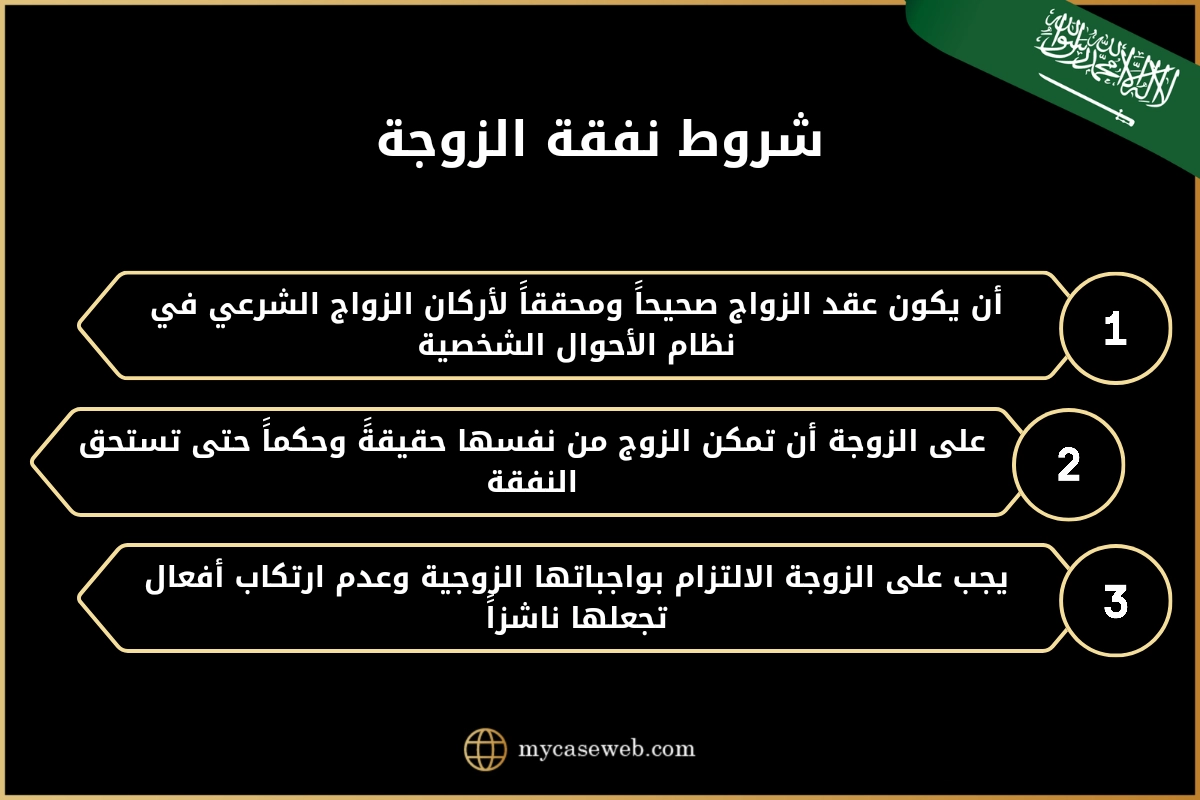 لا إله إلا الله محمد رسول الله

شروط نفقة الزوجة

1

أن يكون عقد الزواج صحيحاً ومحققاً لأركان الزواج الشرعي في نظام الأحوال الشخصية

2

على الزوجة أن تمكن الزوج من نفسها حقيقةً وحكماً حتى تستحق النفقة

3

يجب على الزوجة الالتزام بواجباتها الزوجية وعدم ارتكاب أفعال تجعلها ناشزاً

mycaseweb.com